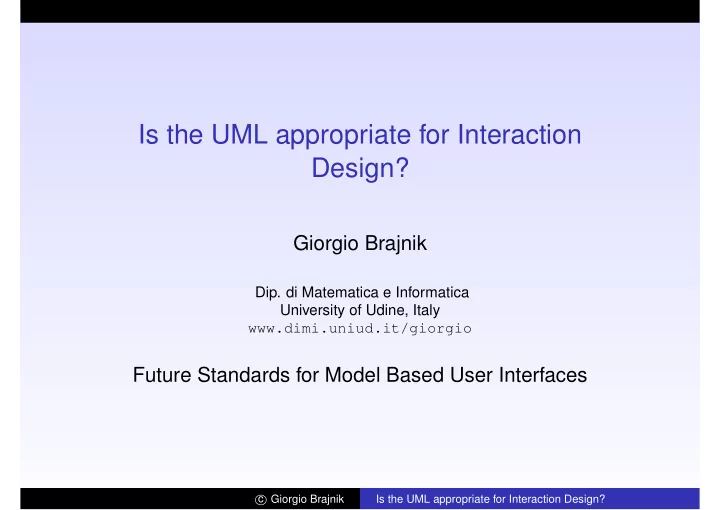 Is the UML appropriate for Interaction Design?

Giorgio Brajnik

Dip. di Matematica e Informatica
University of Udine, Italy
www.dimi.uniud.it/giorgio

Future Standards for Model Based User Interfaces

© Giorgio Brajnik    Is the UML appropriate for Interaction Design?